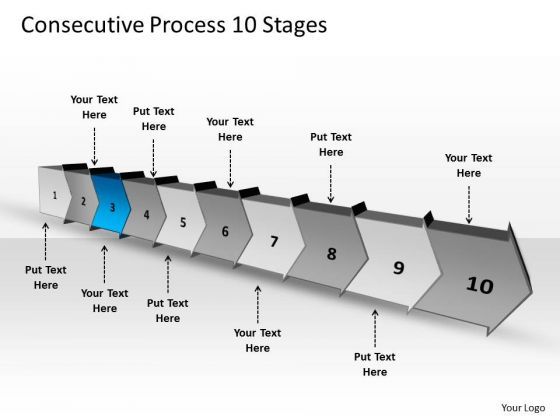 Consecutive Process 10 Stages

Your Text Here

Put Text Here

Your Text Here

Put Text Here

Your Text Here

1 2 3 4 5 6 7 8 9 10

Put Text Here

Your Text Here

Put Text Here

Your Text Here

Put Text Here

Your Logo